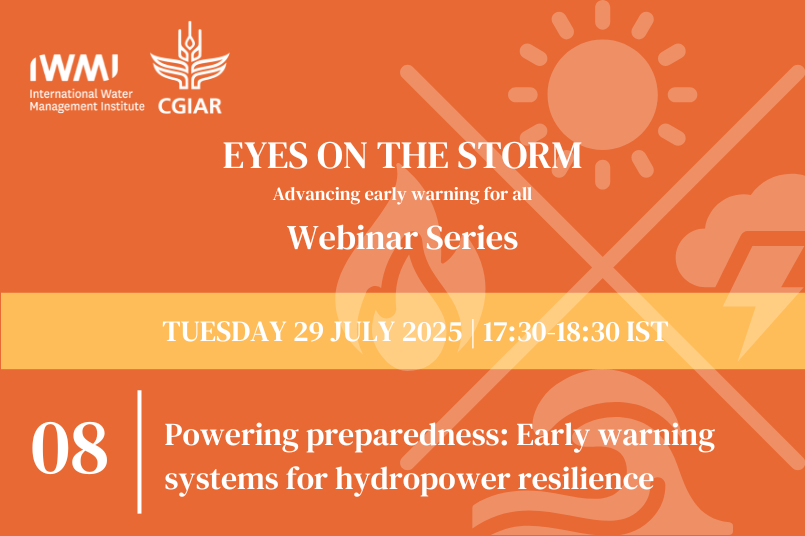 IWMI
International Water Management Institute

CGIAR

EYES ON THE STORM

Advancing early warning for all

Webinar Series

TUESDAY 29 JULY 2025 | 17:30-18:30 IST

08

Powering preparedness: Early warning systems for hydropower resilience